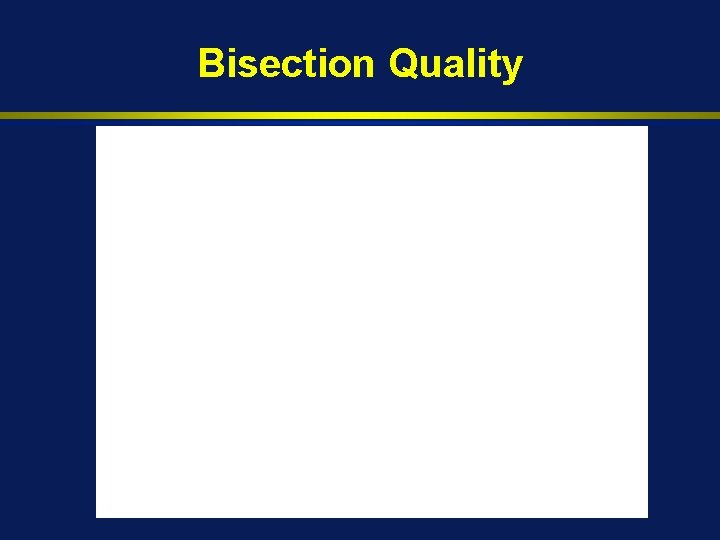 Bisection Quality